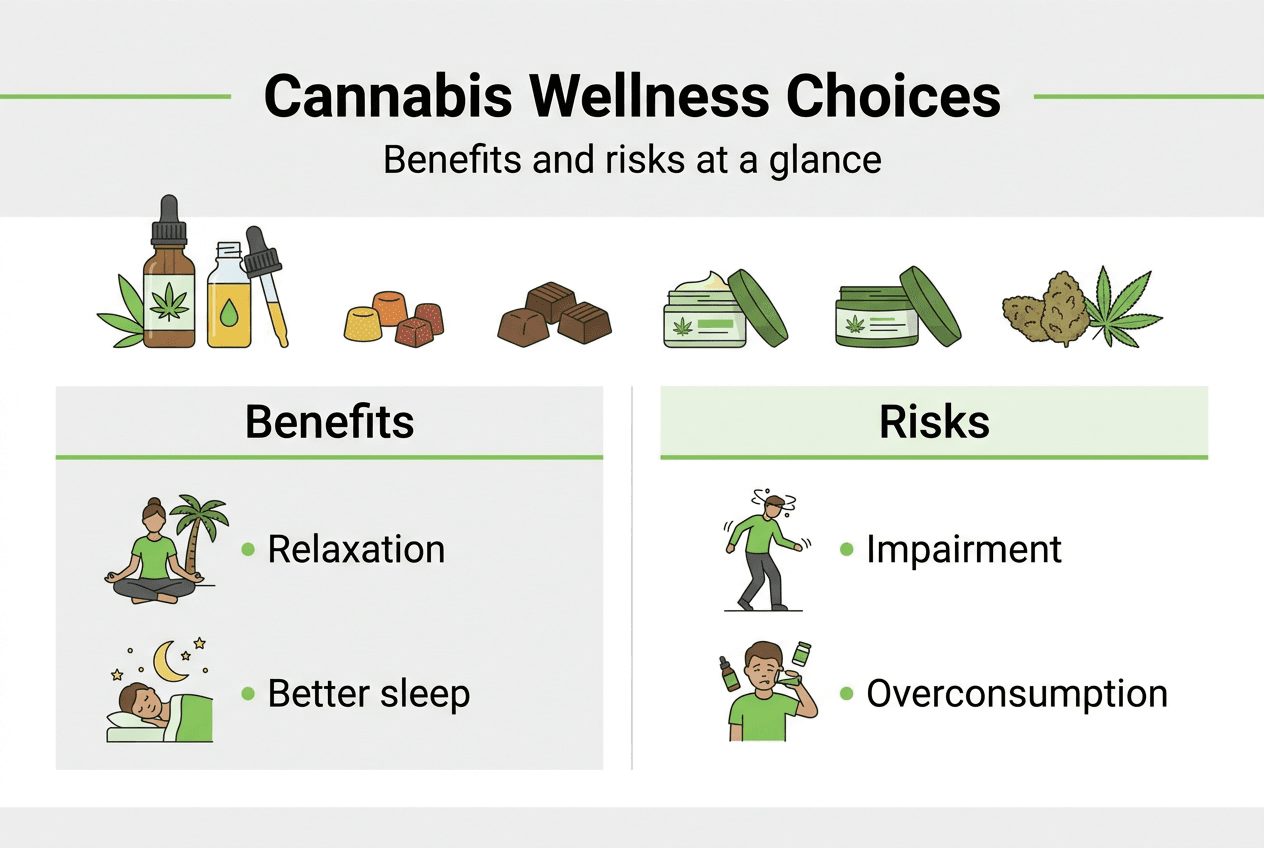 Cannabis Wellness Choices

Benefits and risks at a glance

Benefits

• Relaxation

• Better sleep

Risks

• Impairment

• Overconsumption